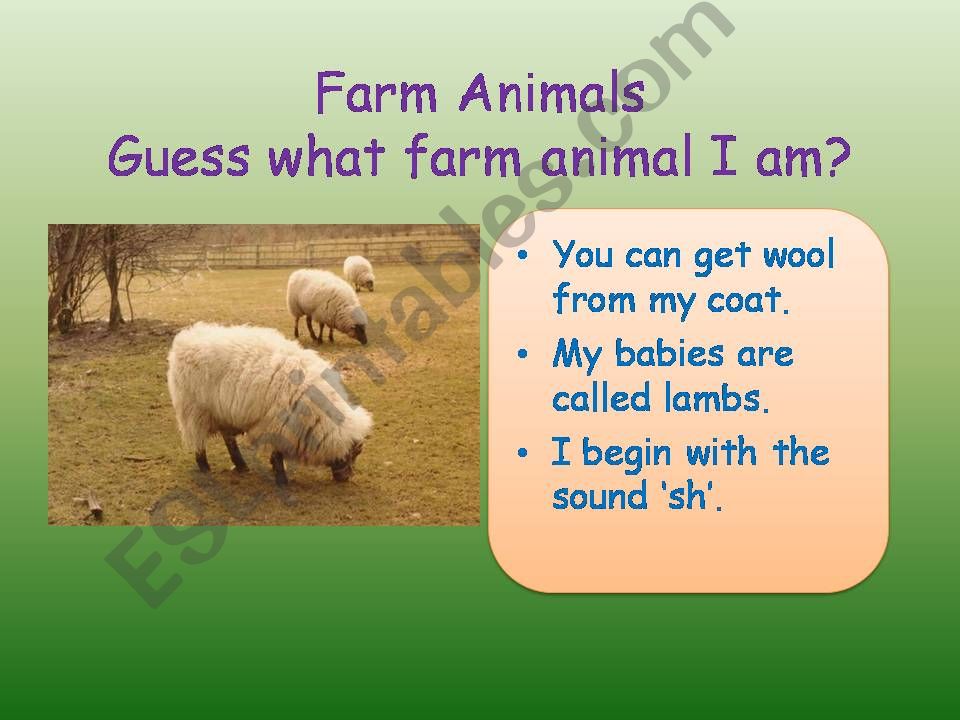 Farm Animals
Guess what farm animal I am?

• You can get wool from my coat.
• My babies are called lambs.
• I begin with the sound 'sh'.

ESLprintables.com